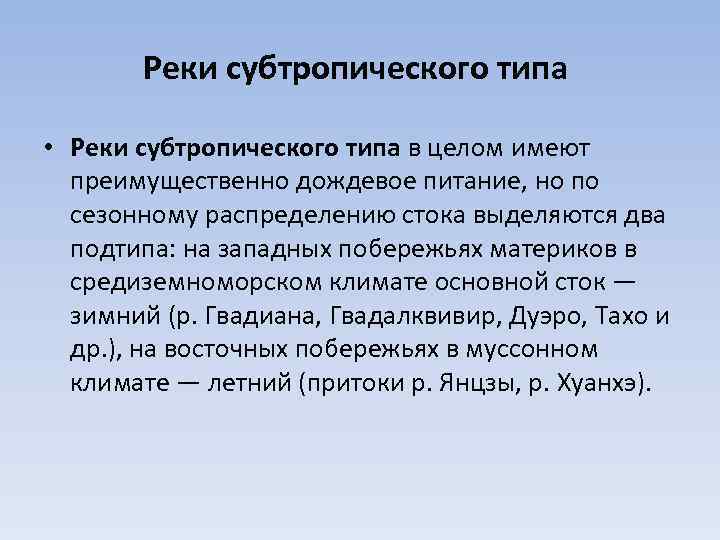 Реки субтропического типа

• Реки субтропического типа в целом имеют преимущественно дождевое питание, но по сезонному распределению стока выделяются два подтипа: на западных побережьях материков в средиземноморском климате основной сток — зимний (р. Гвадиана, Гвадалквивир, Дуэро, Тахо и др.), на восточных побережьях в муссонном климате — летний (притоки р. Янцзы, р. Хуанхэ).